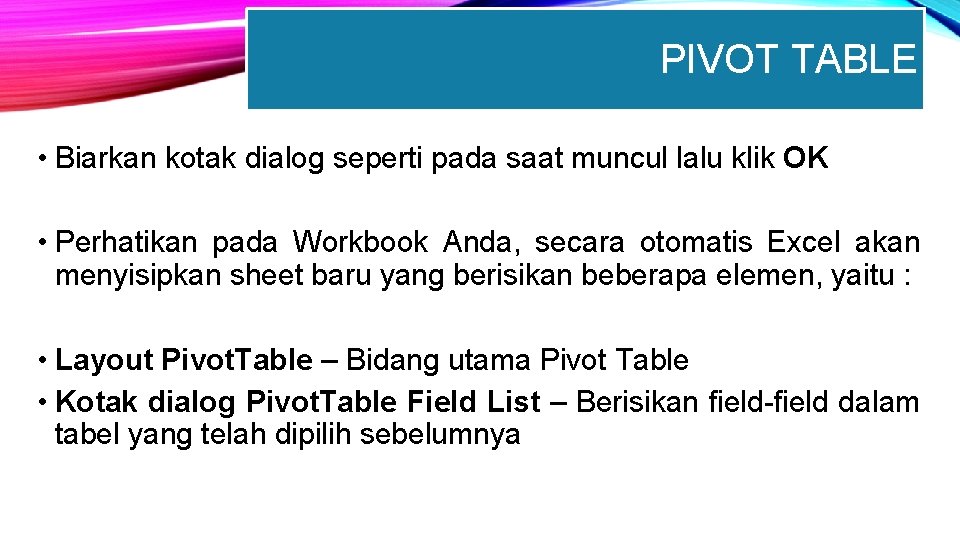 PIVOT TABLE

• Biarkan kotak dialog seperti pada saat muncul lalu klik OK

• Perhatikan pada Workbook Anda, secara otomatis Excel akan menyisipkan sheet baru yang berisikan beberapa elemen, yaitu :

• Layout PivotTable – Bidang utama Pivot Table
• Kotak dialog PivotTable Field List – Berisikan field-field dalam tabel yang telah dipilih sebelumnya